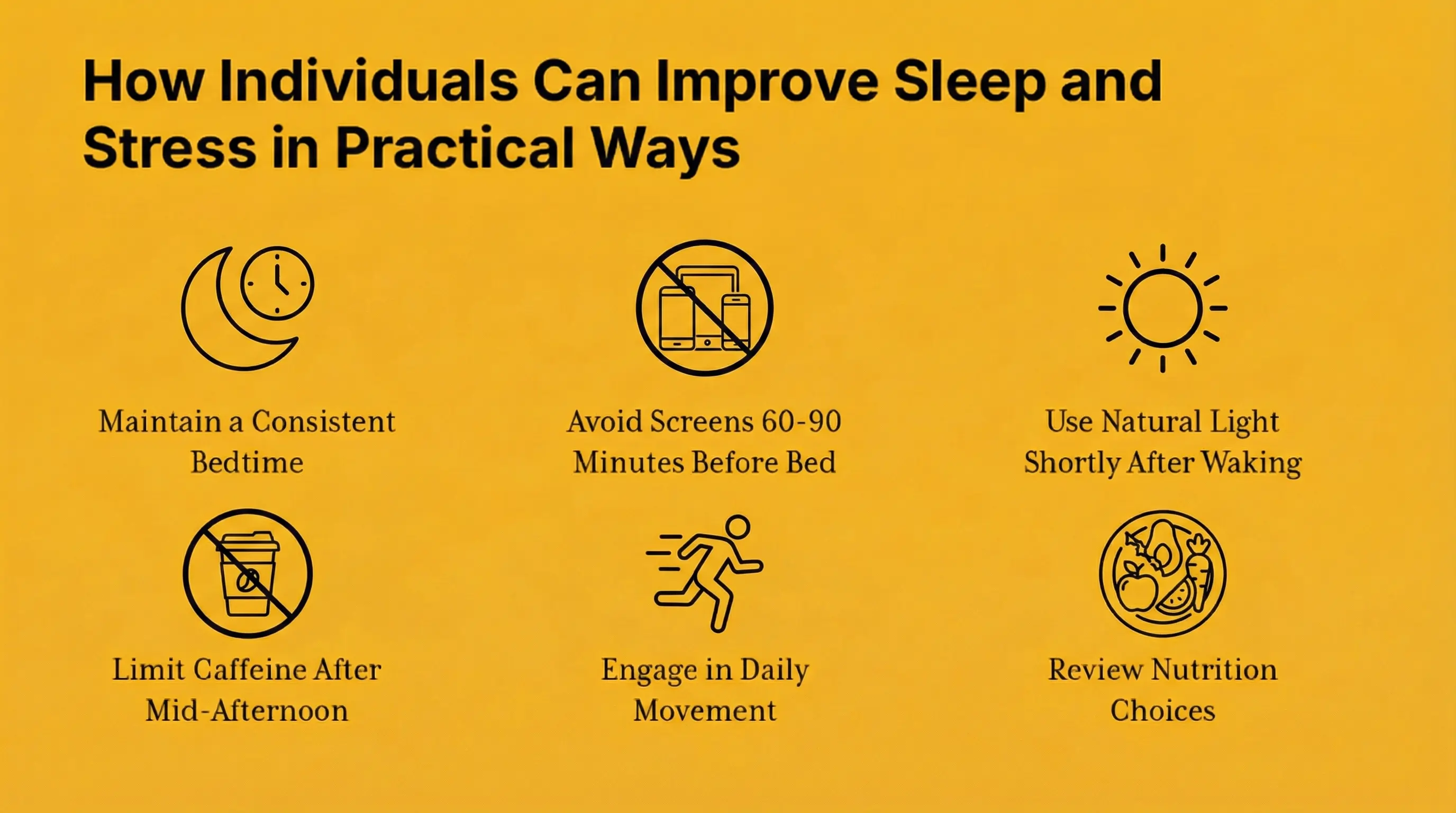 How Individuals Can Improve Sleep and Stress in Practical Ways

Maintain a Consistent Bedtime

Avoid Screens 60-90 Minutes Before Bed

Use Natural Light Shortly After Waking

Limit Caffeine After Mid-Afternoon

Engage in Daily Movement

Review Nutrition Choices